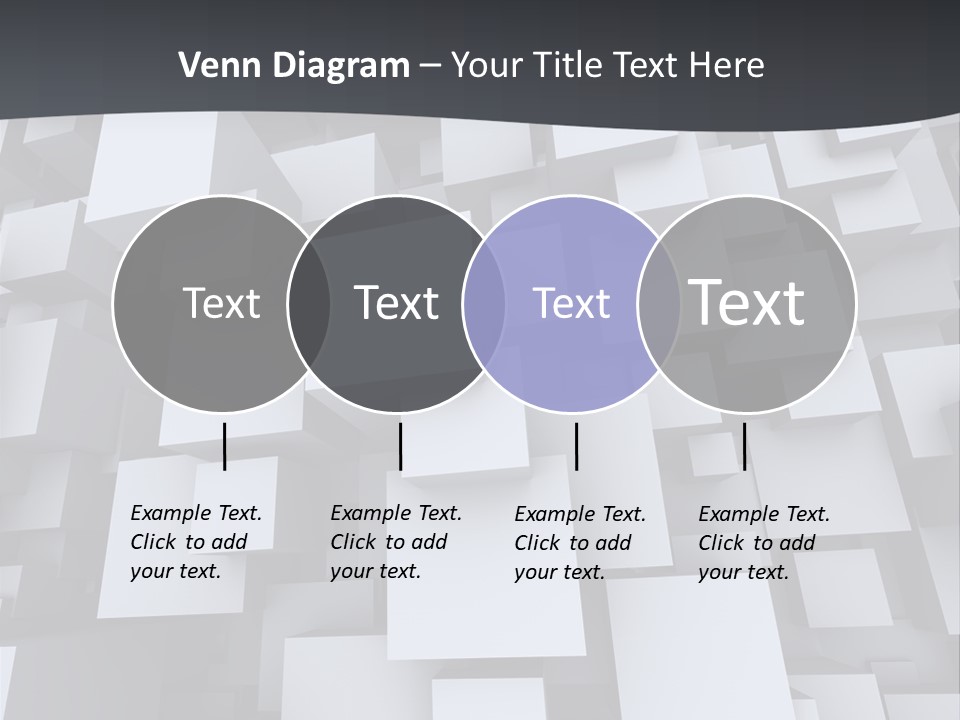 Venn Diagram – Your Title Text Here

Text

Text

Text

Text

Example Text. Click to add your text.

Example Text. Click to add your text.

Example Text. Click to add your text.

Example Text. Click to add your text.